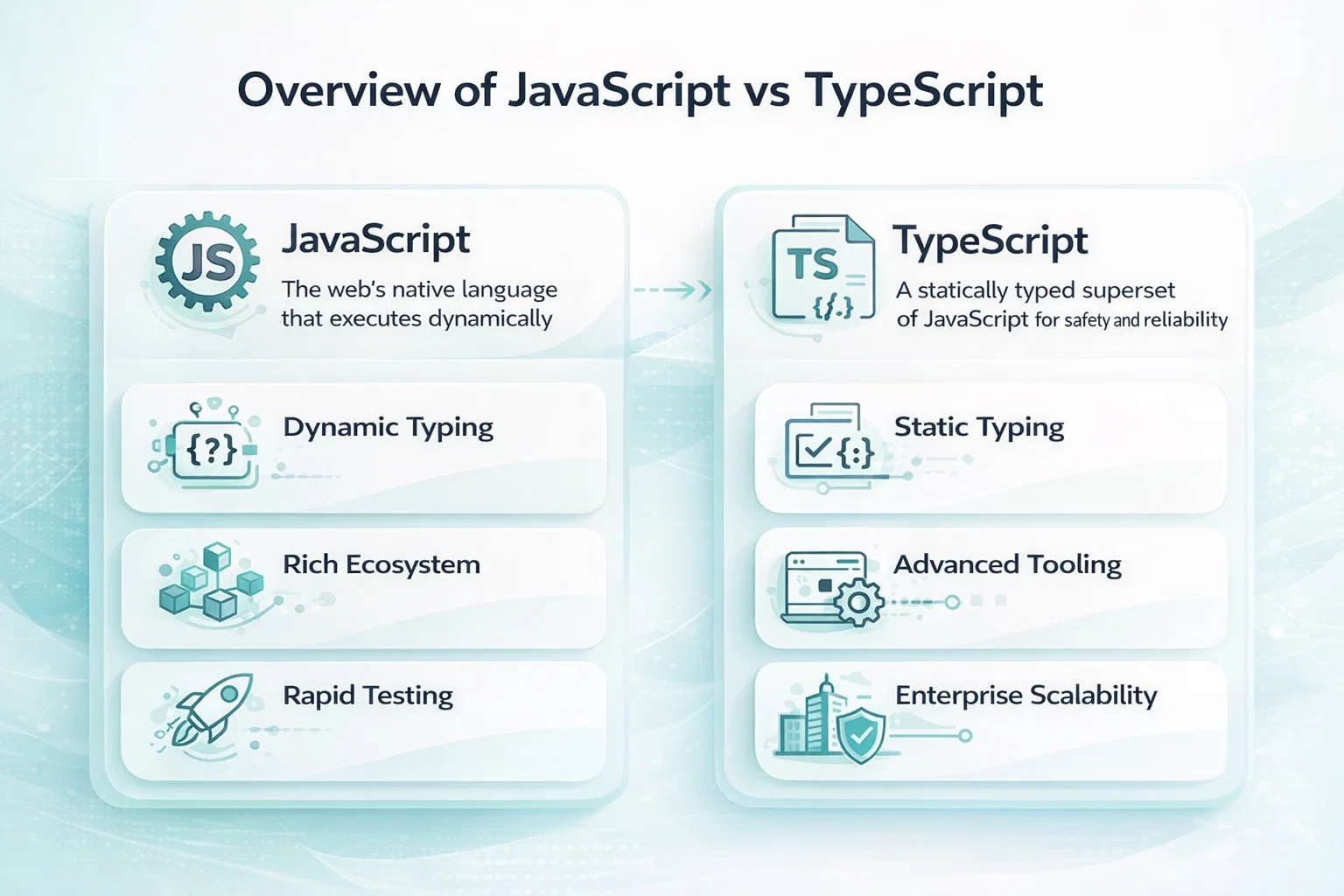 Overview of JavaScript vs TypeScript

JS

JavaScript

The web's native language that executes dynamically

{?}

Dynamic Typing

Rich Ecosystem

Rapid Testing

TS
{/.}

TypeScript

A statically typed superset of JavaScript for safety and reliability

{:}

Static Typing

Advanced Tooling

Enterprise Scalability